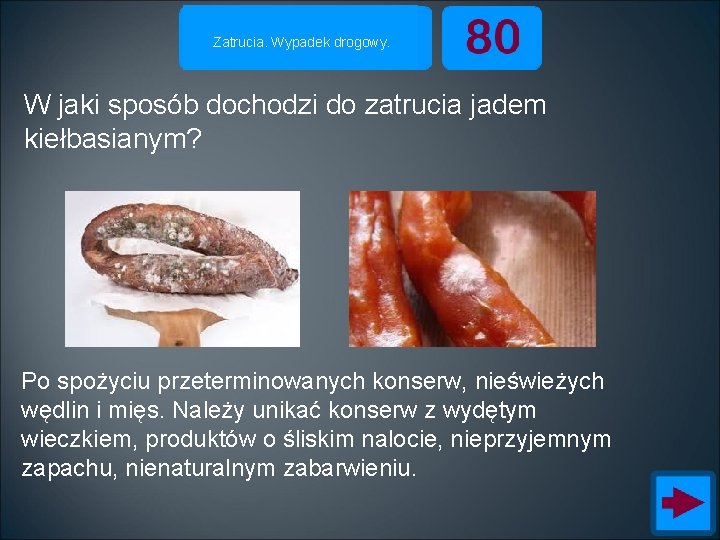 Zatrucia. Wypadek drogowy.

80

W jaki sposób dochodzi do zatrucia jadem kiełbasianym?

Po spożyciu przeterminowanych konserw, nieświeżych wędlin i mięs. Należy unikać konserw z wydętym wieczkiem, produktów o śliskim nalocie, nieprzyjemnym zapachu, nienaturalnym zabarwieniu.